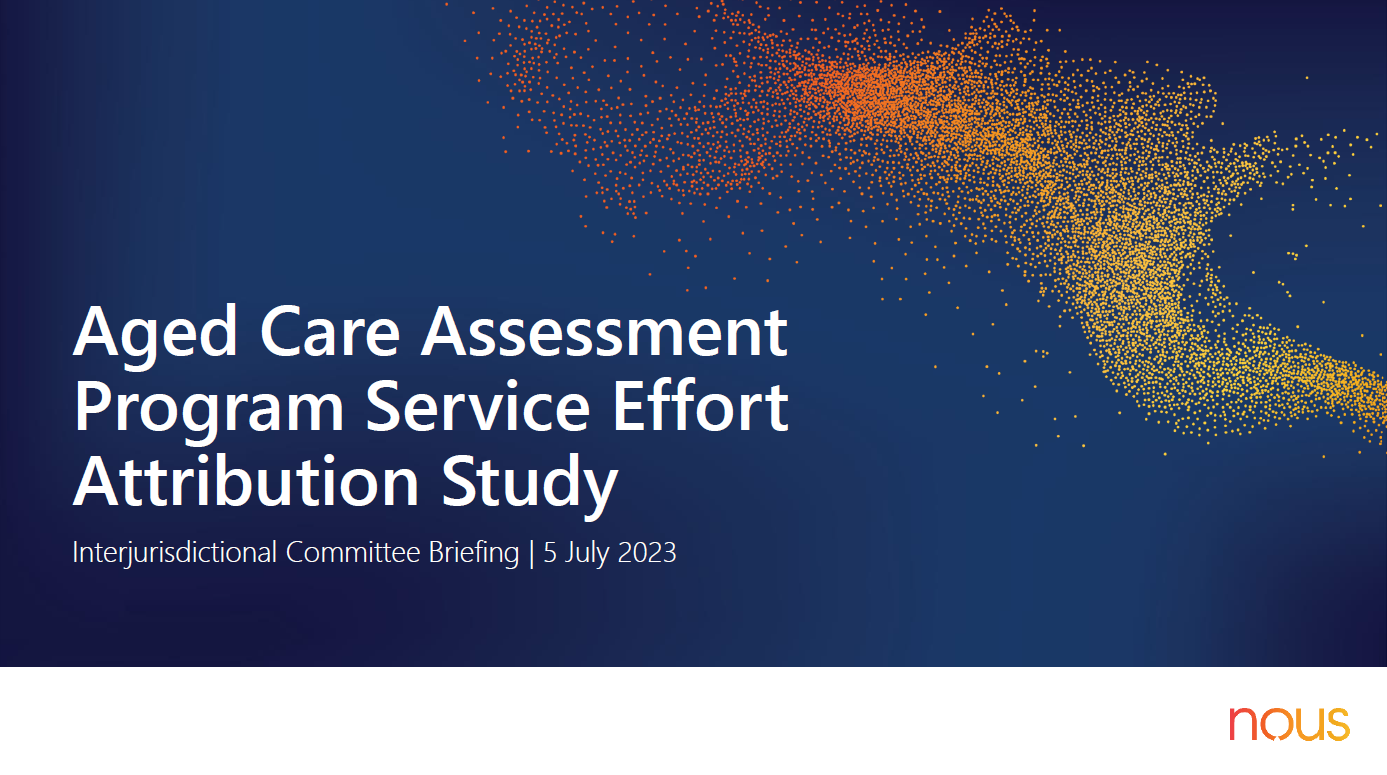 Aged Care Assessment Program Service Effort Attribution Study

Interjurisdictional Committee Briefing | 5 July 2023

nous